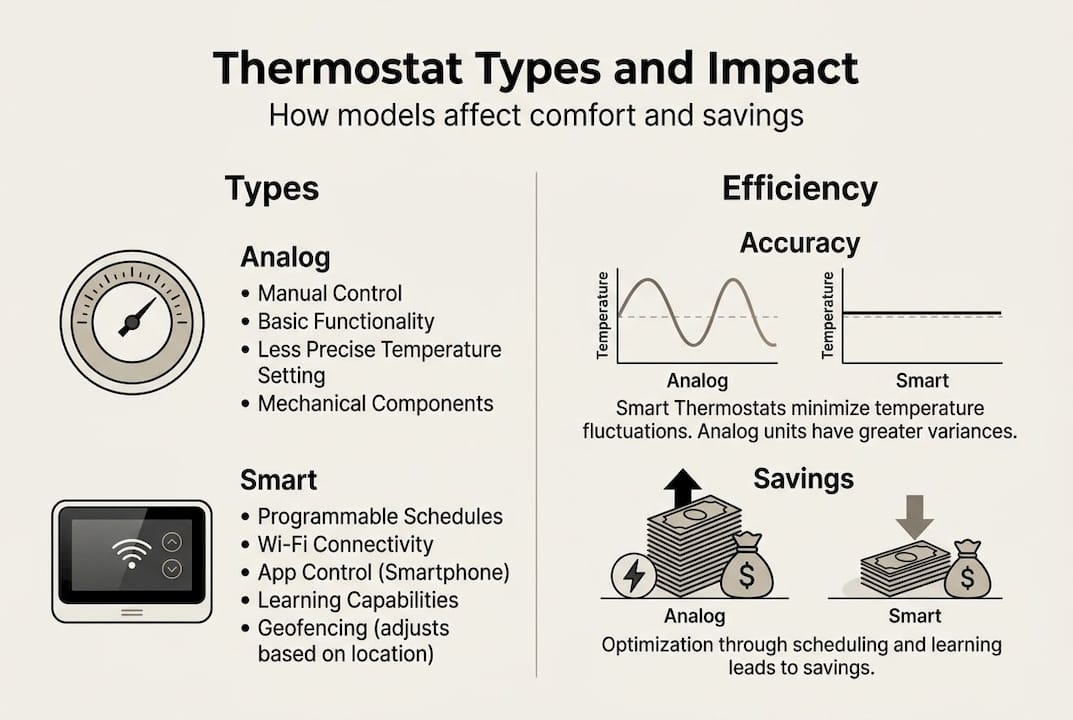 Thermostat Types and Impact
How models affect comfort and savings

Types

Analog
• Manual Control
• Basic Functionality
• Less Precise Temperature Setting
• Mechanical Components

Smart
• Programmable Schedules
• Wi-Fi Connectivity
• App Control (Smartphone)
• Learning Capabilities
• Geofencing (adjusts based on location)

Efficiency

Accuracy
Temperature
Analog
Temperature
Smart
Smart Thermostats minimize temperature fluctuations. Analog units have greater variances.

Savings
$
Analog
$
Smart
Optimization through scheduling and learning leads to savings.